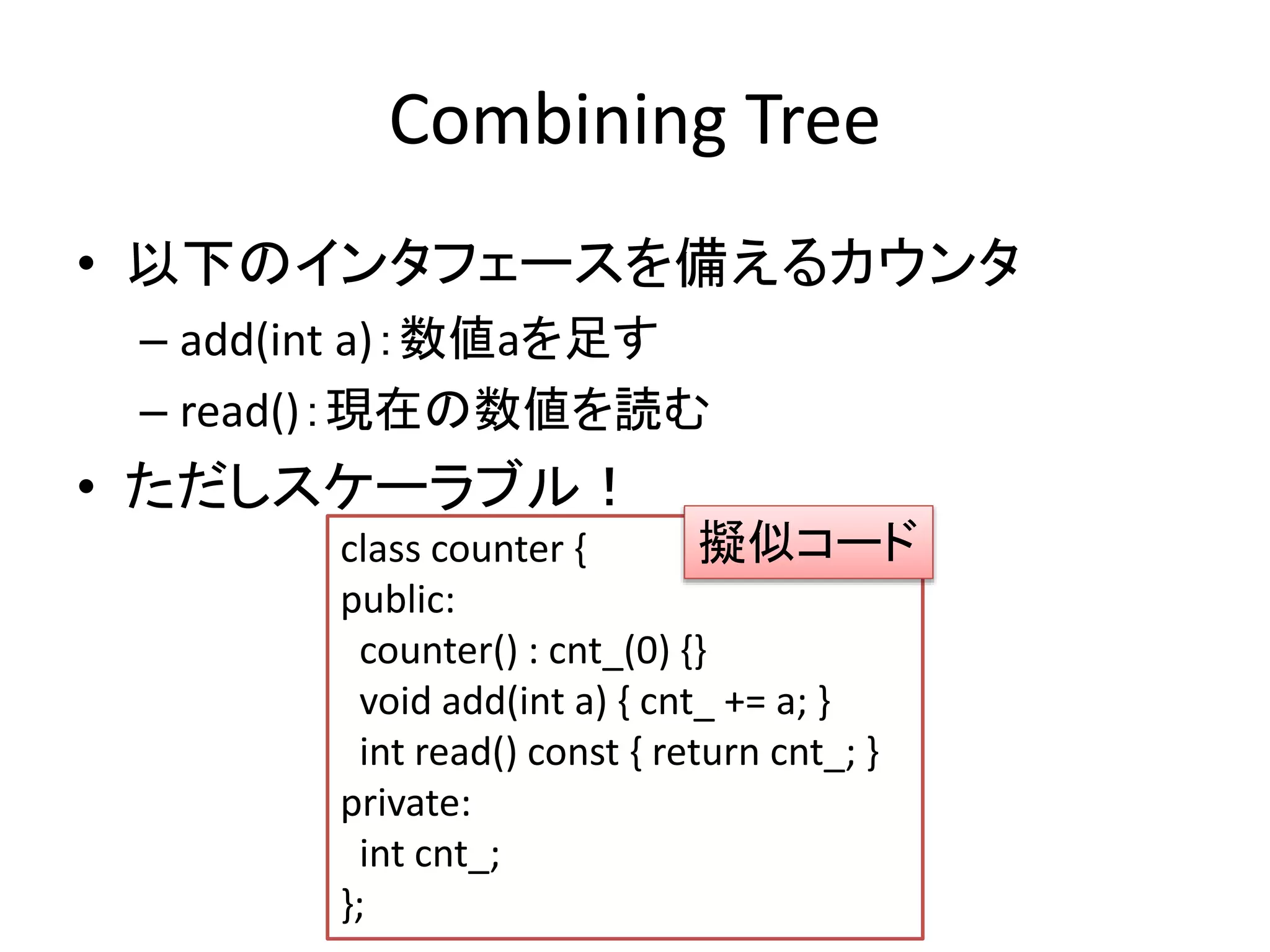 Combining Tree

• 以下のインタフェースを備えるカウンタ
  – add(int a) : 数値aを足す
  – read() : 現在の数値を読む
• ただしスケーラブル！

擬似コード

class counter {
public:
  counter() : cnt_(0) {}
  void add(int a) { cnt_ += a; }
  int read() const { return cnt_; }
private:
  int cnt_;
};